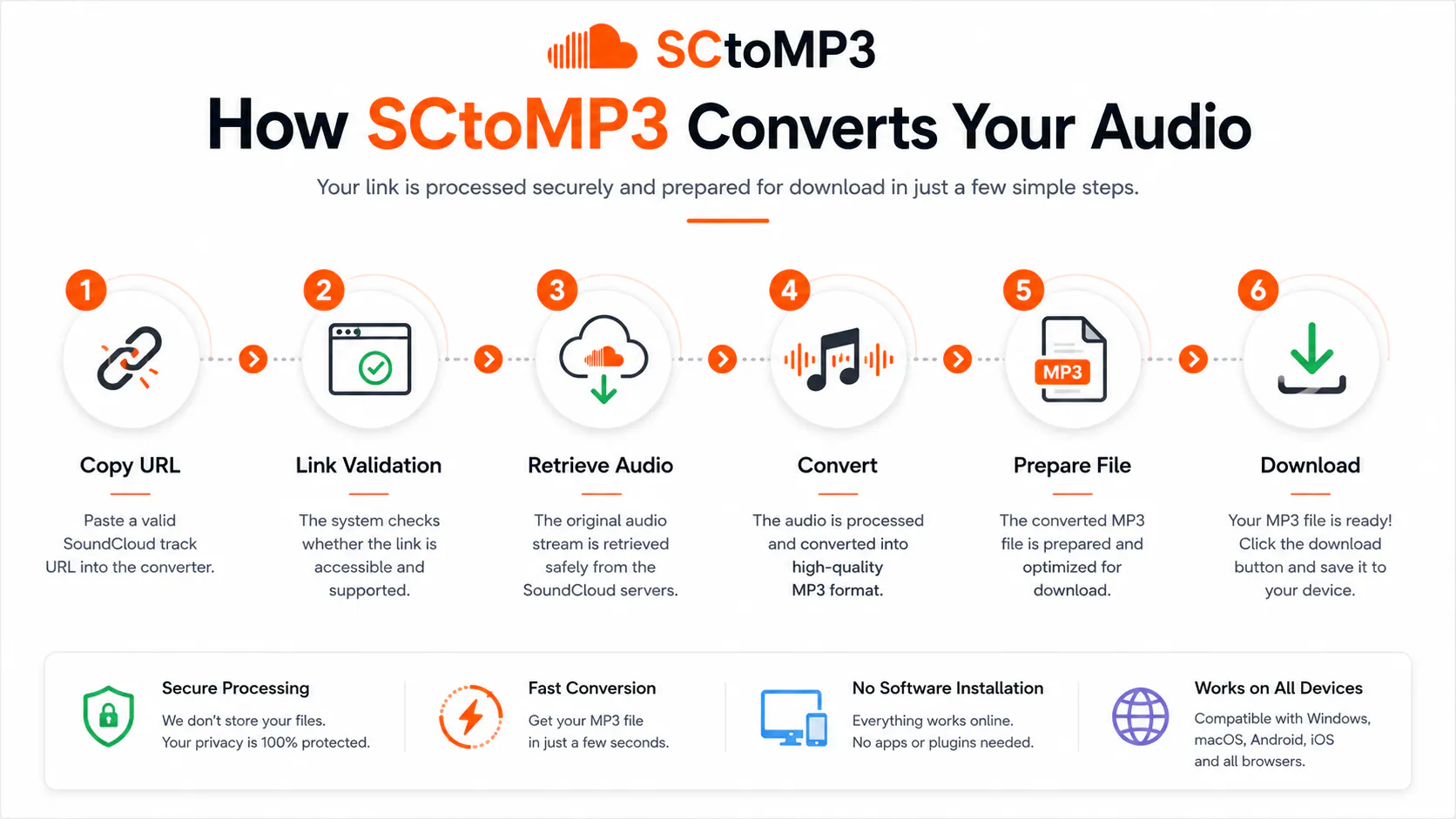 SCtoMP3

How SCtoMP3 Converts Your Audio

Your link is processed securely and prepared for download in just a few simple steps.

1

Copy URL

Paste a valid SoundCloud track URL into the converter.

2

Link Validation

The system checks whether the link is accessible and supported.

3

Retrieve Audio

The original audio stream is retrieved safely from the SoundCloud servers.

4

Convert

The audio is processed and converted into high-quality MP3 format.

5

MP3

Prepare File

The converted MP3 file is prepared and optimized for download.

6

Download

Your MP3 file is ready! Click the download button and save it to your device.

Secure Processing

We don't store your files. Your privacy is 100% protected.

Fast Conversion

Get your MP3 file in just a few seconds.

No Software Installation

Everything works online. No apps or plugins needed.

Works on All Devices

Compatible with Windows, macOS, Android, iOS and all browsers.